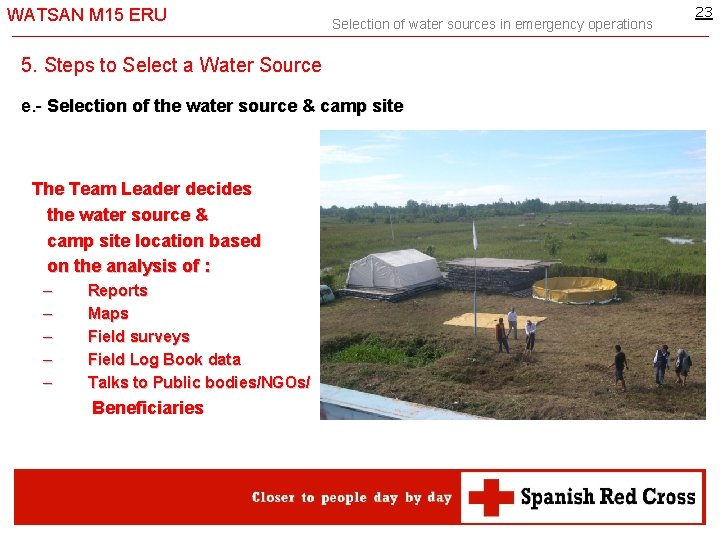 WATSAN M15 ERU

Selection of water sources in emergency operations

23

5. Steps to Select a Water Source

e.- Selection of the water source & camp site

The Team Leader decides the water source & camp site location based on the analysis of :

– Reports
– Maps
– Field surveys
– Field Log Book data
– Talks to Public bodies/NGOs/ Beneficiaries

Closer to people day by day

Spanish Red Cross